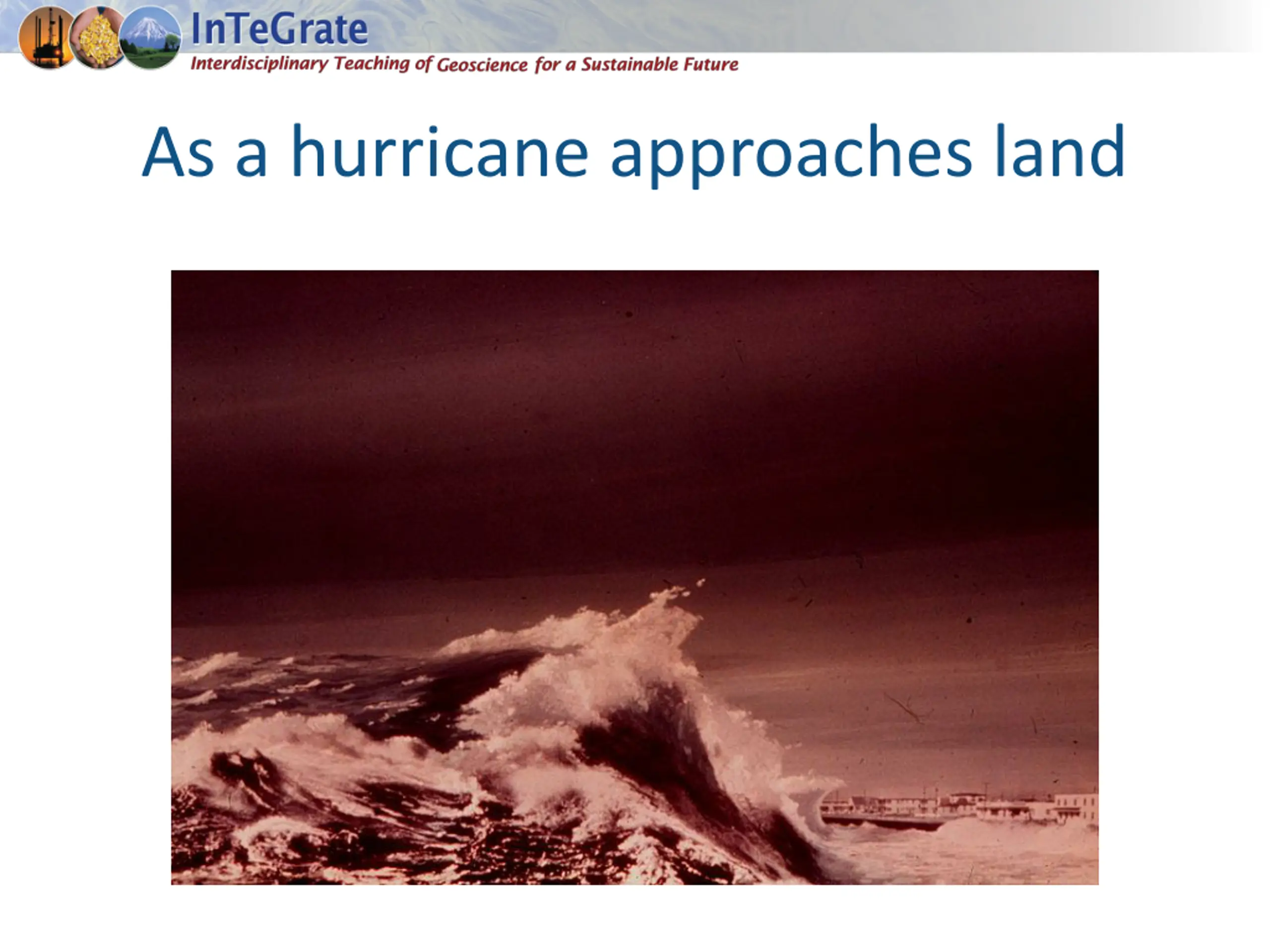 InTeGrate
Interdisciplinary Teaching of Geoscience for a Sustainable Future

As a hurricane approaches land